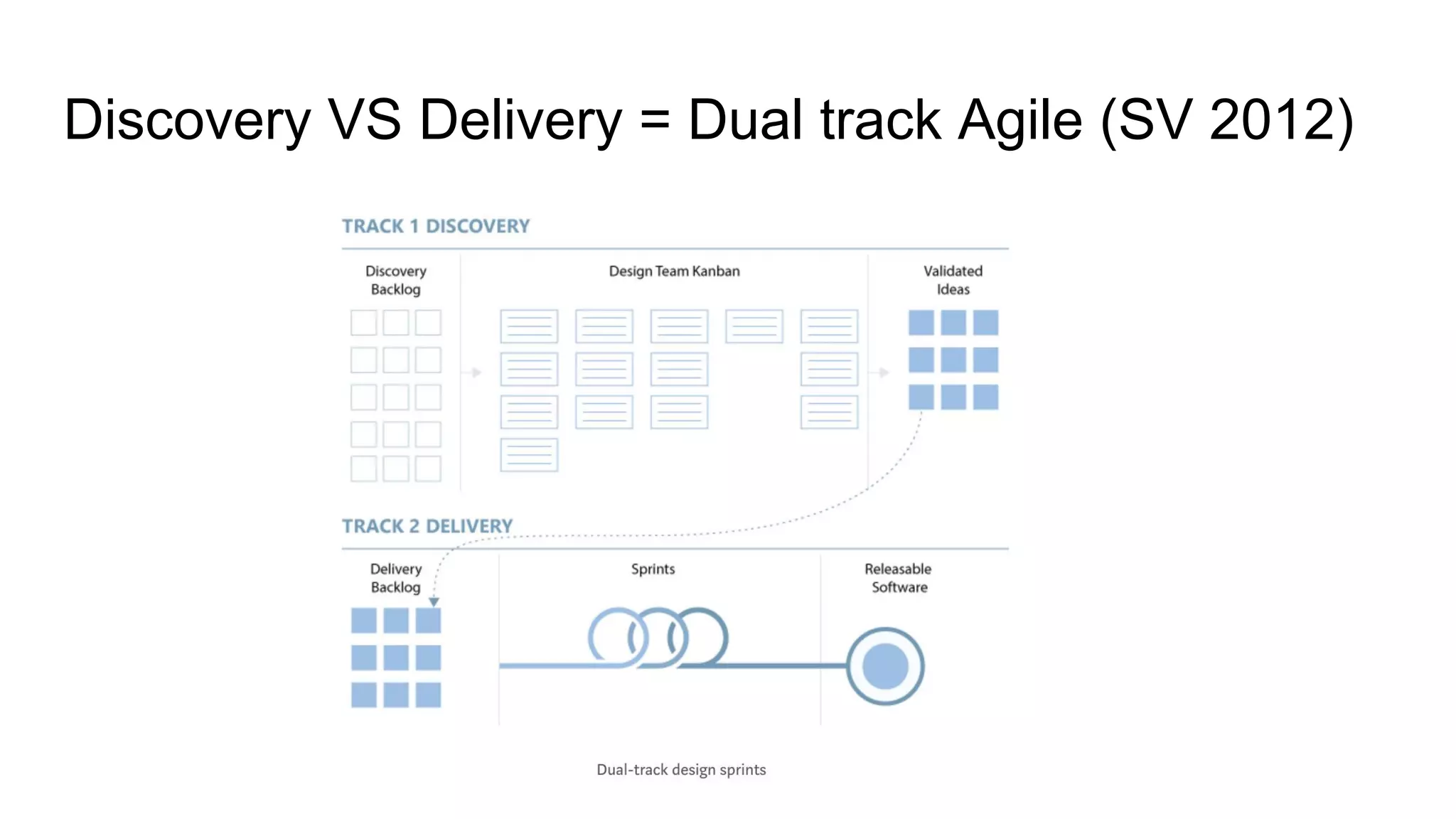 Discovery VS Delivery = Dual track Agile (SV 2012)

TRACK 1 DISCOVERY

Discovery Backlog

Design Team Kanban

Validated Ideas

TRACK 2 DELIVERY

Delivery Backlog

Sprints

Releasable Software

Dual-track design sprints